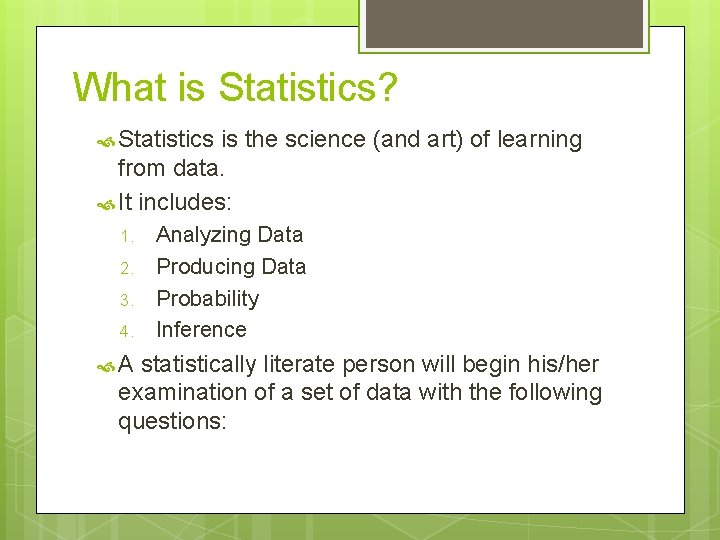 What is Statistics?

Statistics is the science (and art) of learning from data.

It includes:

1. Analyzing Data
2. Producing Data
3. Probability
4. Inference

A statistically literate person will begin his/her examination of a set of data with the following questions: